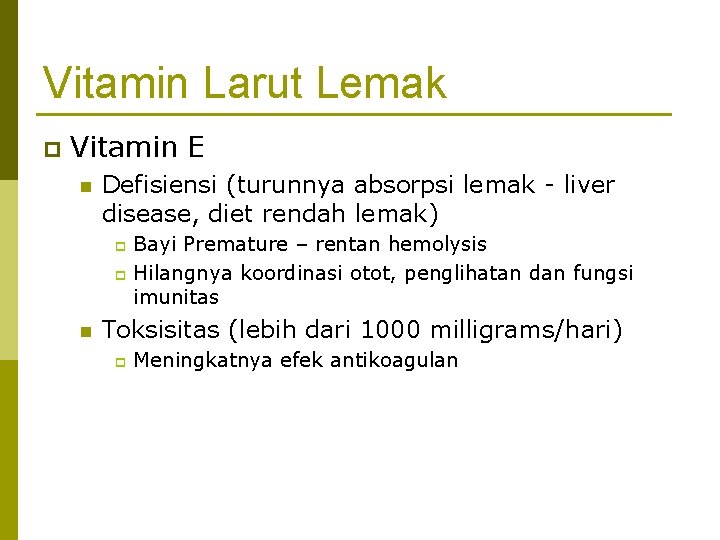 Vitamin Larut Lemak

Vitamin E

Defisiensi (turunnya absorpsi lemak - liver disease, diet rendah lemak)

Bayi Premature – rentan hemolysis

Hilangnya koordinasi otot, penglihatan dan fungsi imunitas

Toksisitas (lebih dari 1000 milligrams/hari)

Meningkatnya efek antikoagulan